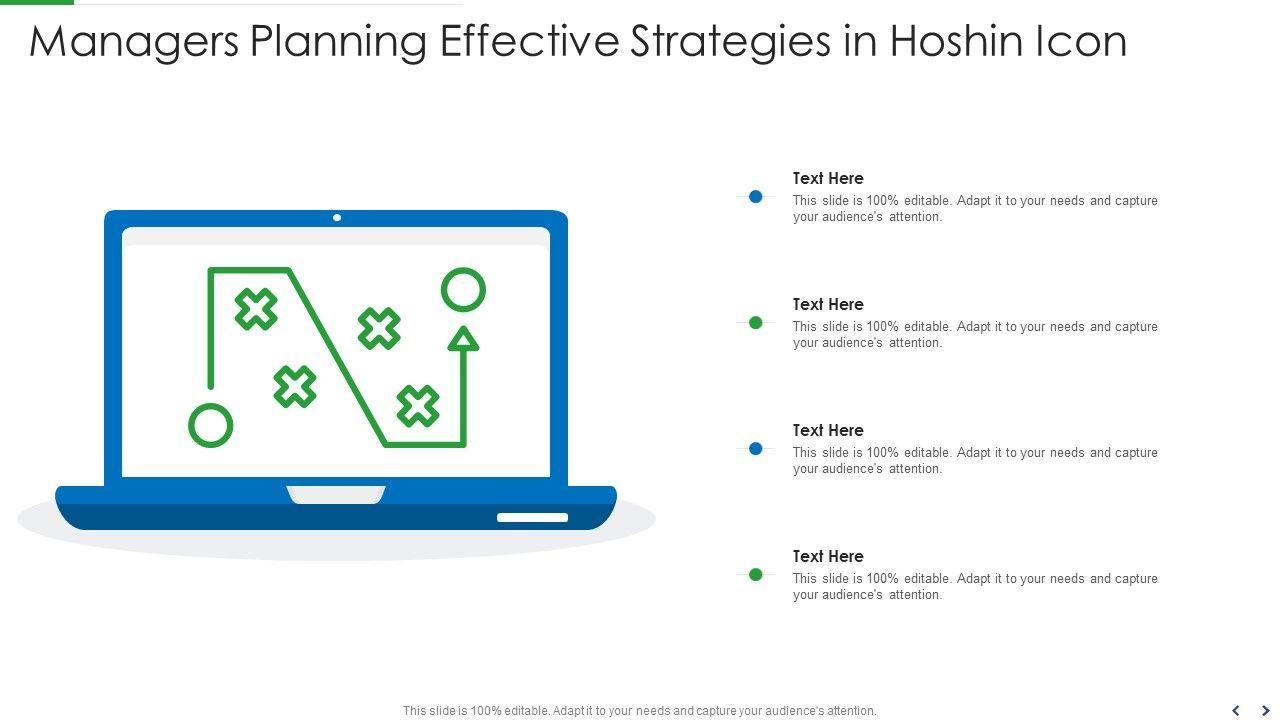 Managers Planning Effective Strategies in Hoshin Icon

Text Here
This slide is 100% editable. Adapt it to your needs and capture your audience's attention.

Text Here
This slide is 100% editable. Adapt it to your needs and capture your audience's attention.

Text Here
This slide is 100% editable. Adapt it to your needs and capture your audience's attention.

Text Here
This slide is 100% editable. Adapt it to your needs and capture your audience's attention.

This slide is 100% editable. Adapt it to your needs and capture your audience's attention.